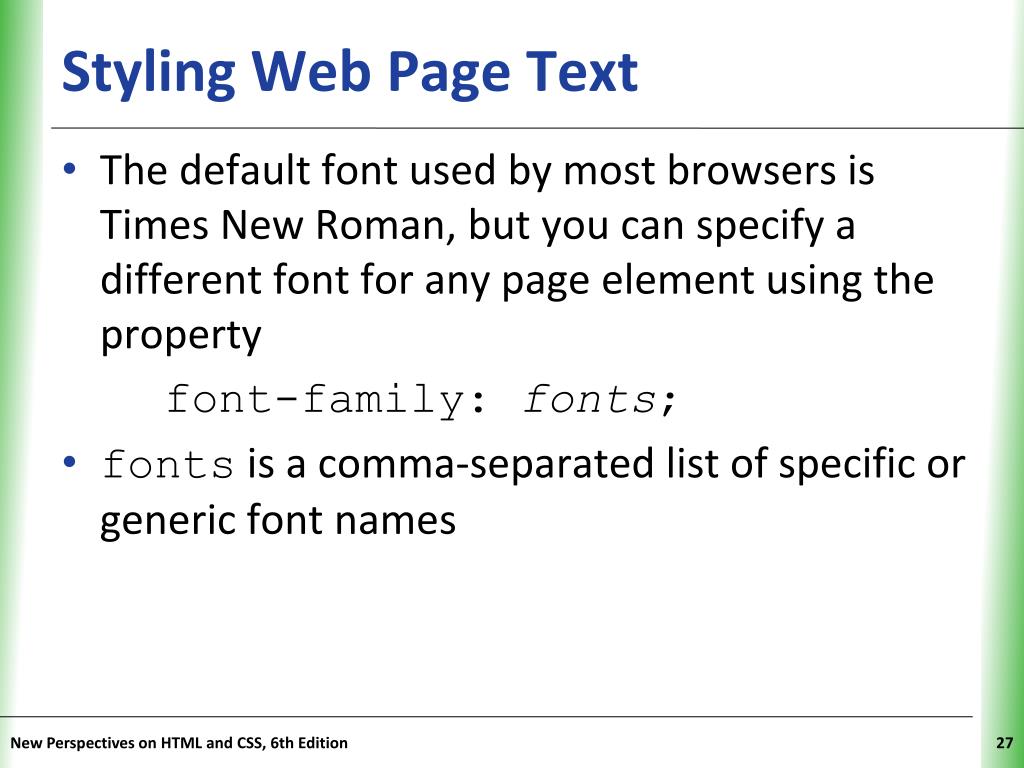 Styling Web Page Text

• The default font used by most browsers is Times New Roman, but you can specify a different font for any page element using the property

font-family: fonts;

• fonts is a comma-separated list of specific or generic font names

New Perspectives on HTML and CSS, 6th Edition

27